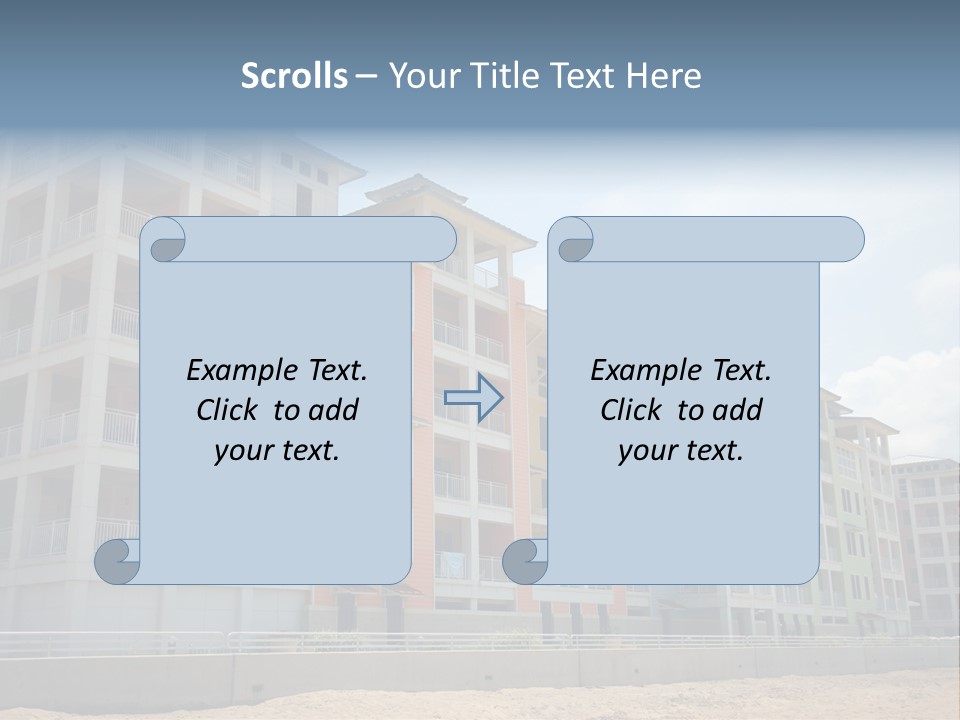 Scrolls – Your Title Text Here

Example Text. Click to add your text.

Example Text. Click to add your text.